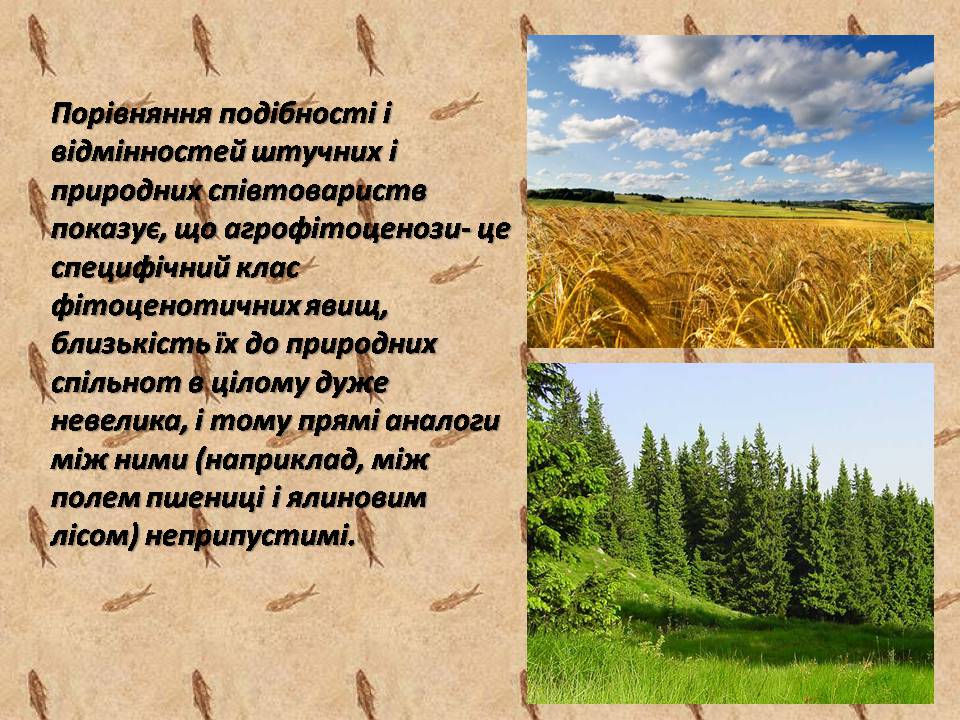 Порівняння подібності і відмінностей штучних і природних співтовариств показує, що агрофітоценози- це специфічний клас фітоценотичних явищ, близькість їх до природних спільнот в цілому дуже невелика, і тому прямі аналоги між ними (наприклад, між полем пшениці і ялиновим лісом) неприпустимі.